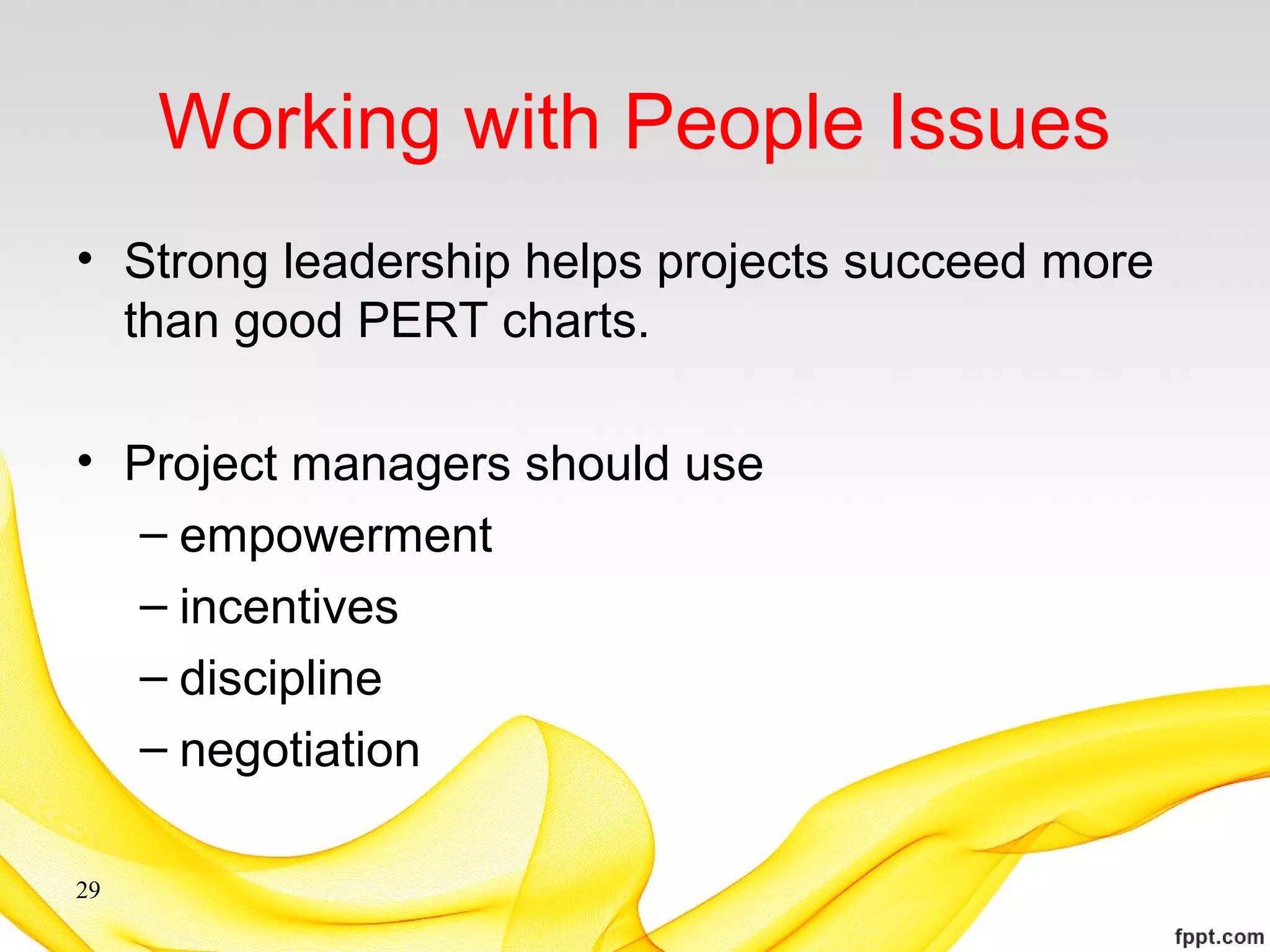 Working with People Issues

• Strong leadership helps projects succeed more than good PERT charts.

• Project managers should use
– empowerment
– incentives
– discipline
– negotiation

29

fppt.com